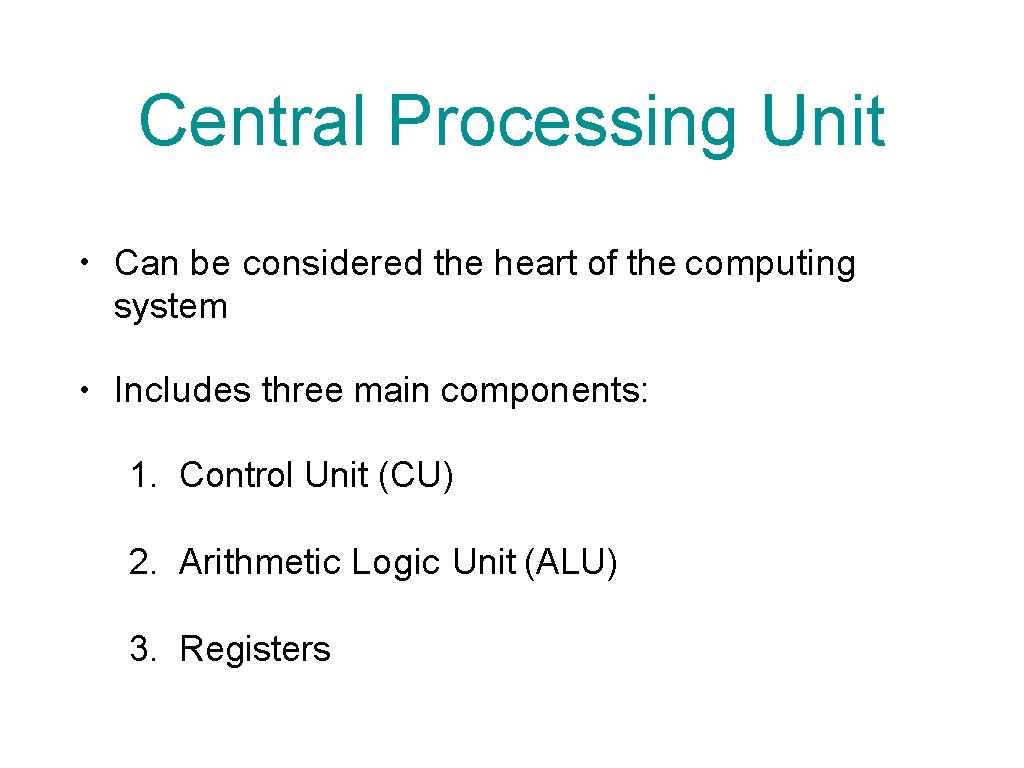 Central Processing Unit

• Can be considered the heart of the computing system

• Includes three main components:

1. Control Unit (CU)

2. Arithmetic Logic Unit (ALU)

3. Registers